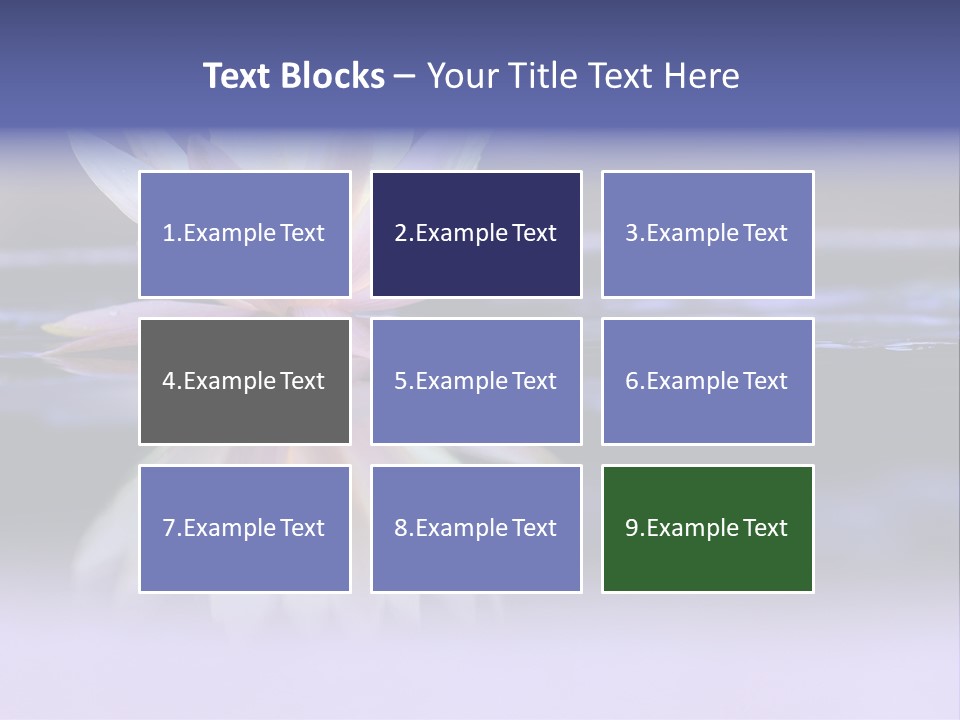 Text Blocks – Your Title Text Here

1.Example Text

2.Example Text

3.Example Text

4.Example Text

5.Example Text

6.Example Text

7.Example Text

8.Example Text

9.Example Text